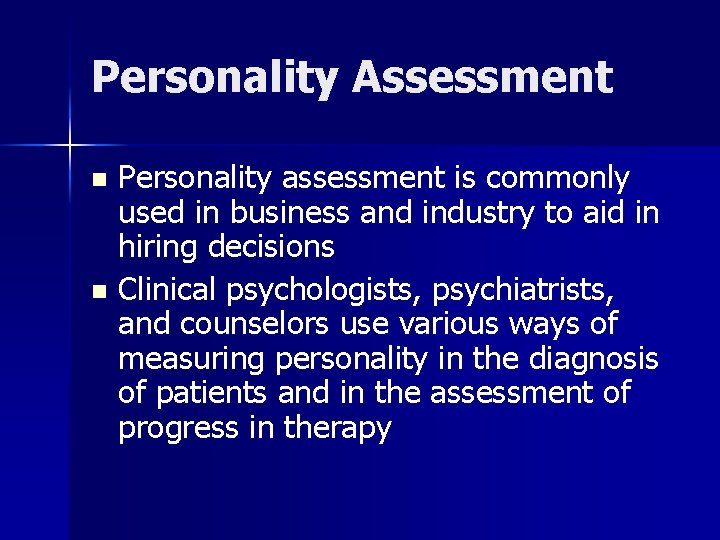 Personality Assessment

- Personality assessment is commonly used in business and industry to aid in hiring decisions
- Clinical psychologists, psychiatrists, and counselors use various ways of measuring personality in the diagnosis of patients and in the assessment of progress in therapy